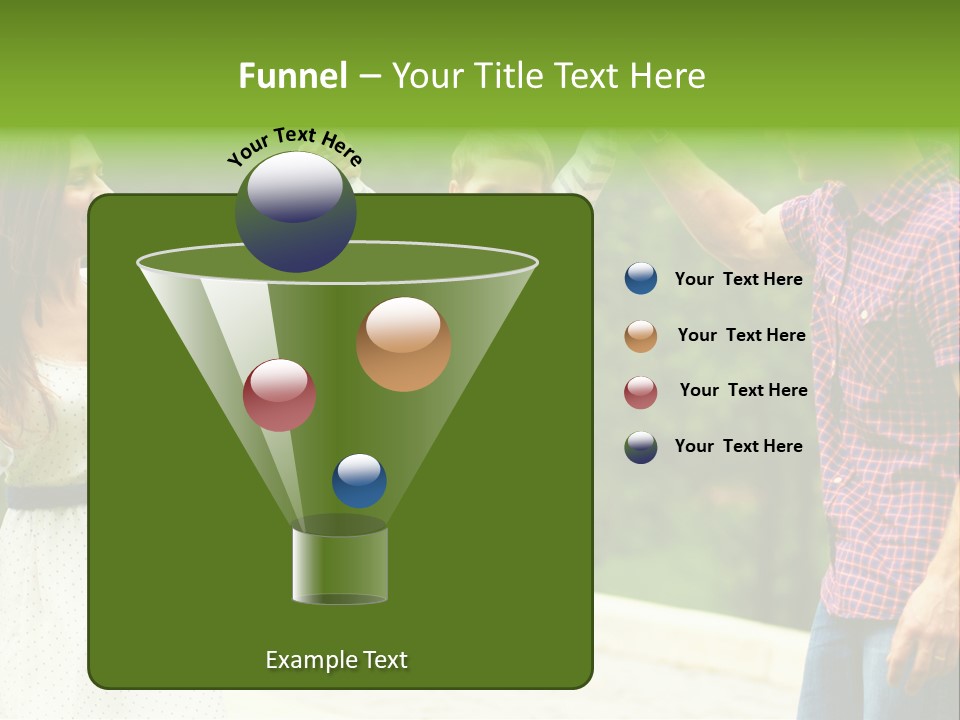 Funnel – Your Title Text Here

Your Text Here

Your Text Here

Your Text Here

Your Text Here

Your Text Here

Example Text